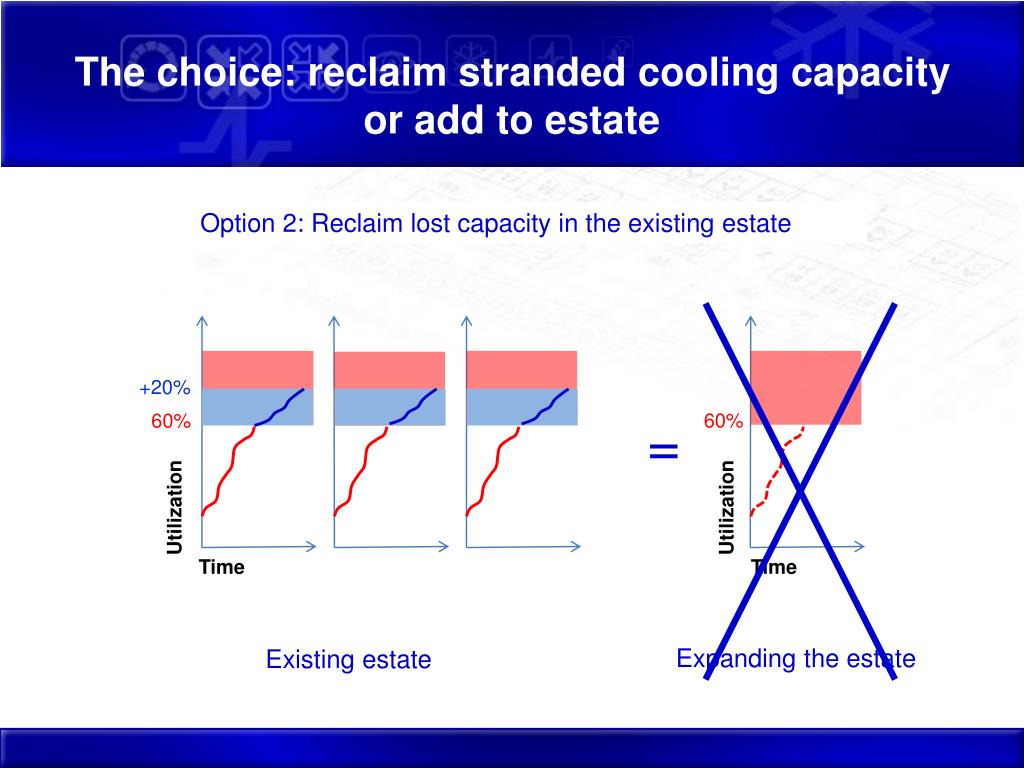 The choice: reclaim stranded cooling capacity or add to estate

Option 2: Reclaim lost capacity in the existing estate

+20%
60%
Utilization
Time

=

60%
Utilization
Time

Existing estate

Expanding the estate